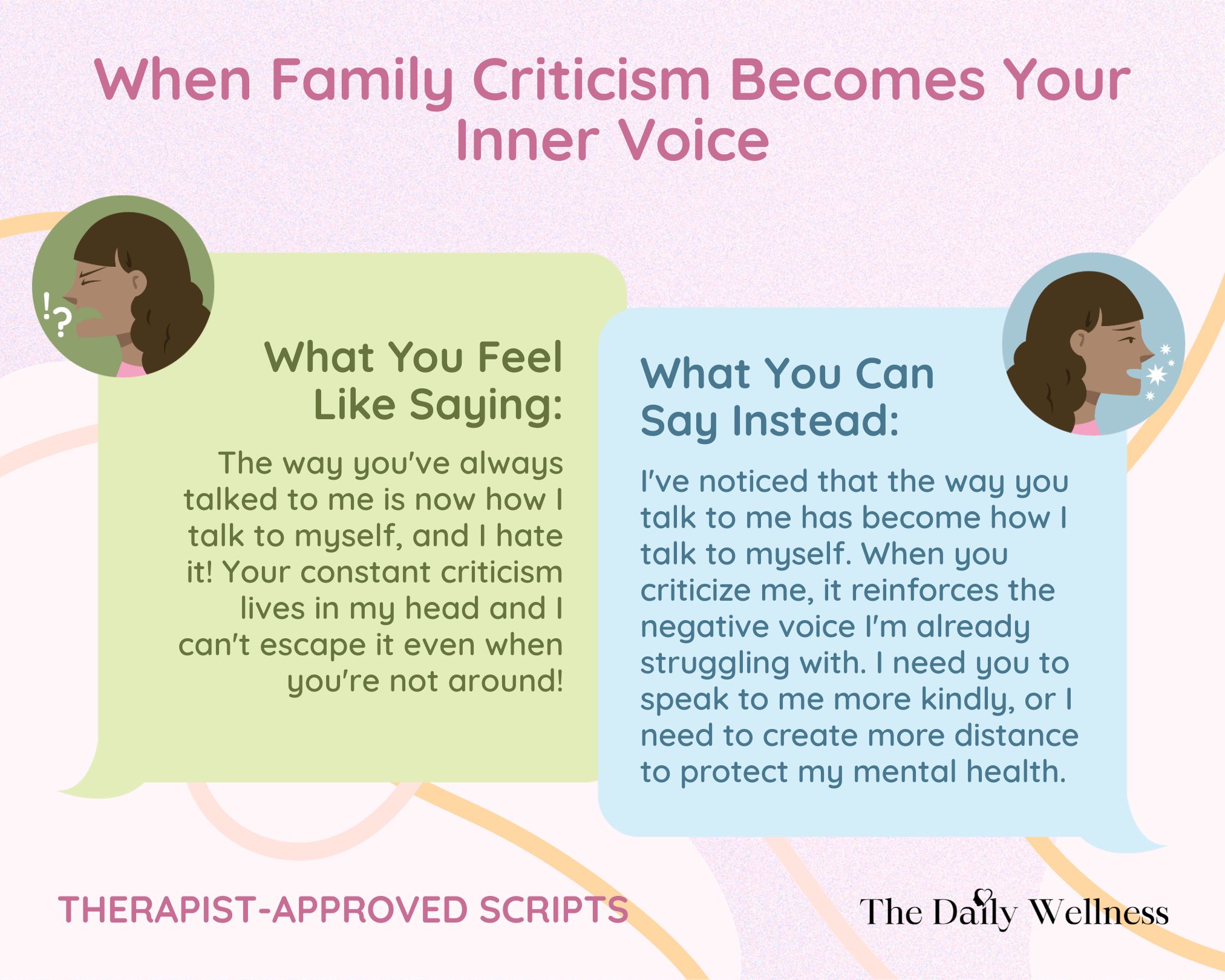 When Family Criticism Becomes Your Inner Voice

!?

What You Feel Like Saying:

The way you've always talked to me is now how I talk to myself, and I hate it! Your constant criticism lives in my head and I can't escape it even when you're not around!

What You Can Say Instead:

I've noticed that the way you talk to me has become how I talk to myself. When you criticize me, it reinforces the negative voice I'm already struggling with. I need you to speak to me more kindly, or I need to create more distance to protect my mental health.

THERAPIST-APPROVED SCRIPTS

The Daily Wellness